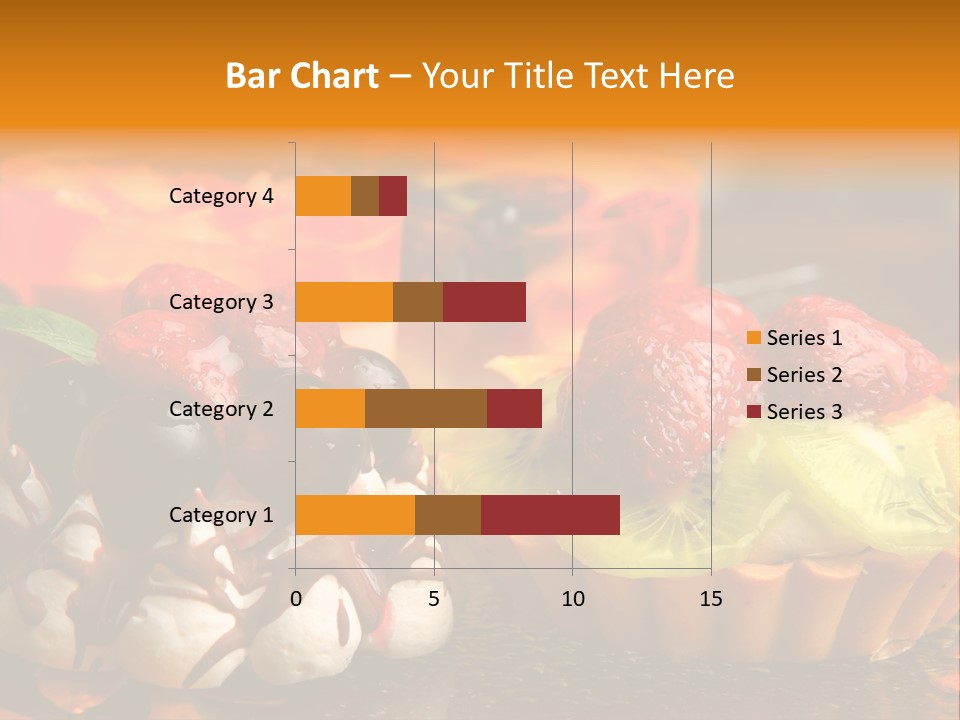 Bar Chart – Your Title Text Here

Category 4
Category 3
Category 2
Category 1

0
5
10
15

Series 1
Series 2
Series 3